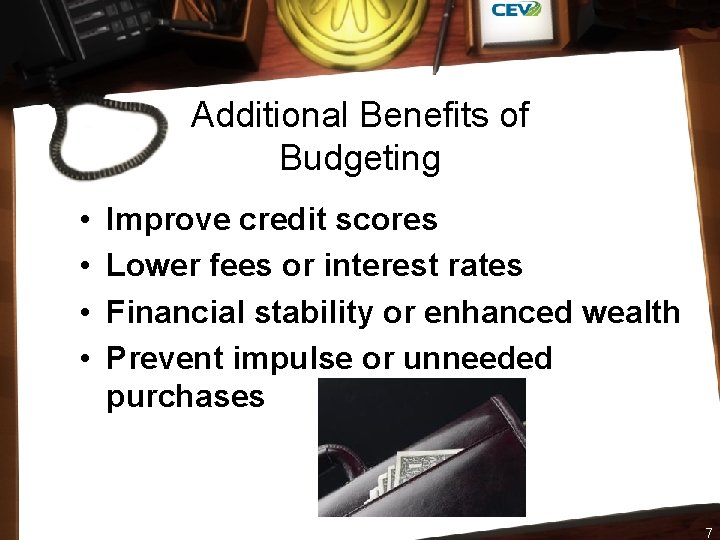 CEV

Additional Benefits of Budgeting

• Improve credit scores
• Lower fees or interest rates
• Financial stability or enhanced wealth
• Prevent impulse or unneeded purchases

7